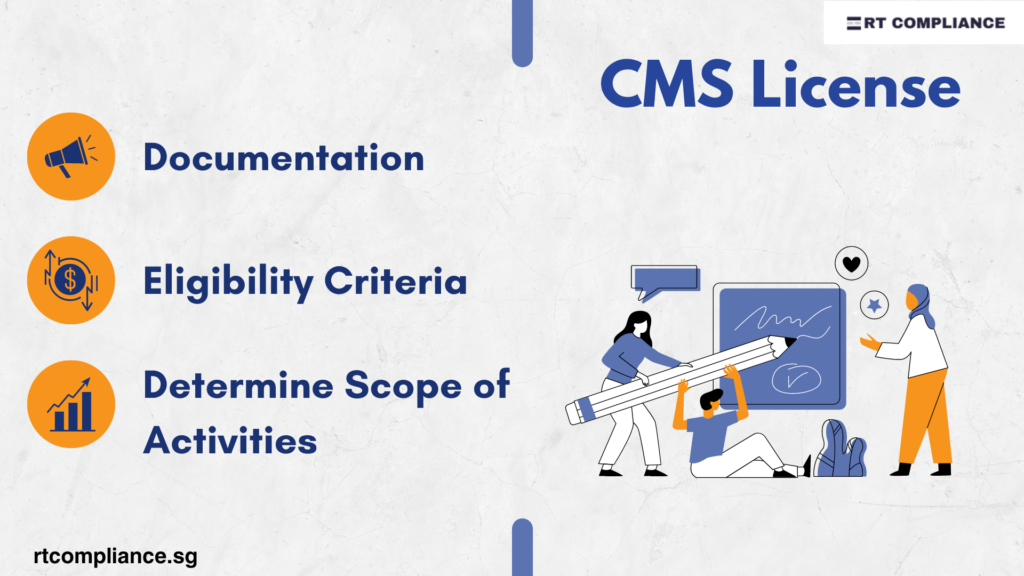 RT COMPLIANCE

CMS License

Documentation

Eligibility Criteria

Determine Scope of Activities

rtcompliance.sg